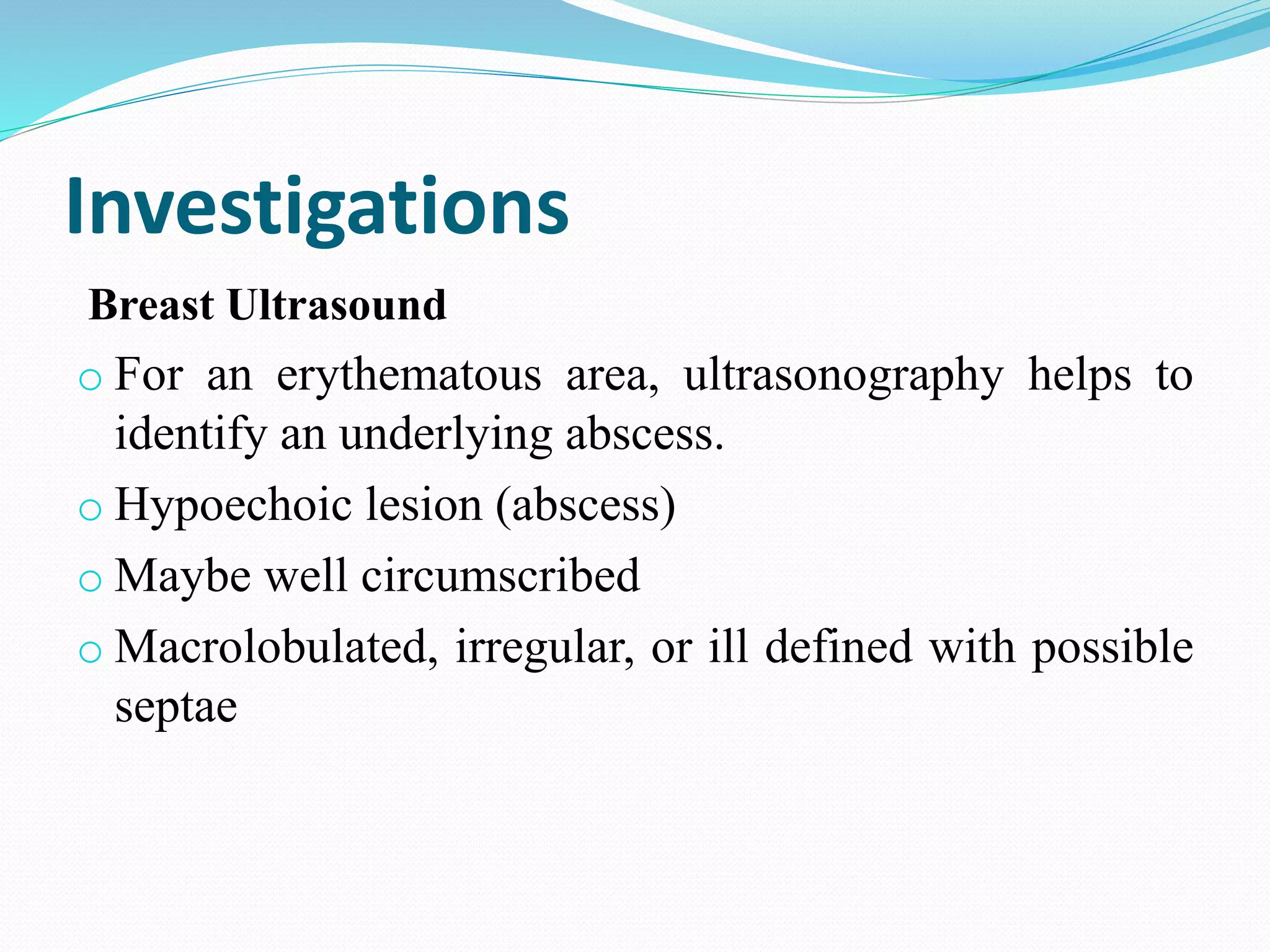 Investigations

Breast Ultrasound

o For an erythematous area, ultrasonography helps to identify an underlying abscess.

o Hypoechoic lesion (abscess)

o Maybe well circumscribed

o Macrolobulated, irregular, or ill defined with possible septae